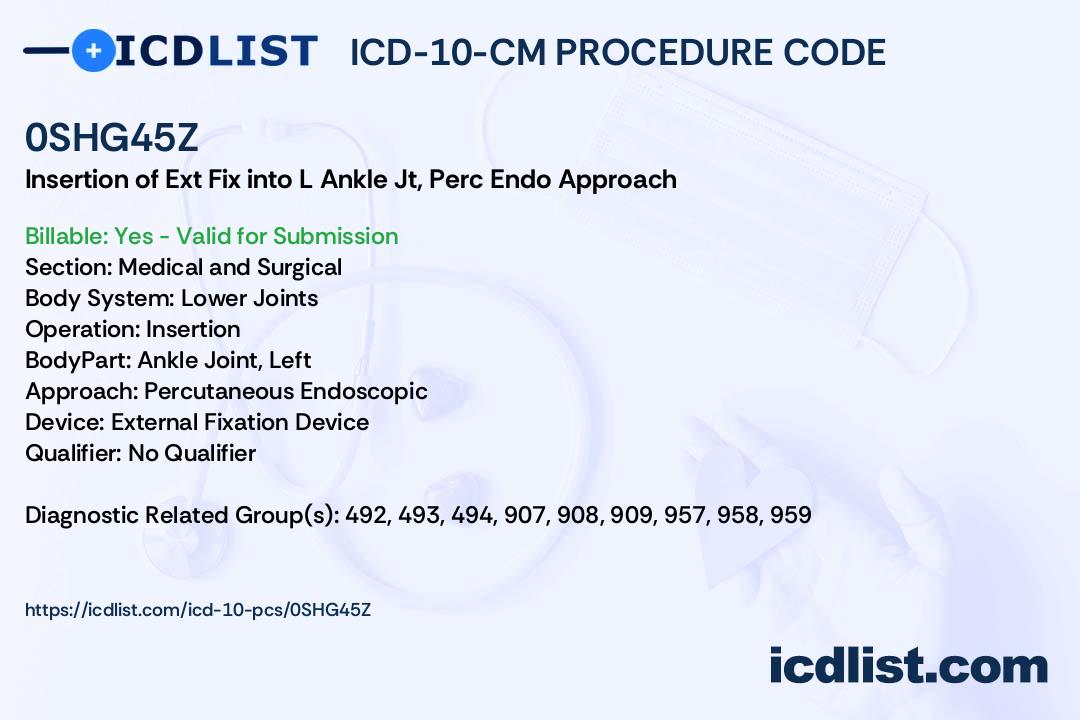 ICDLIST ICD-10-CM PROCEDURE CODE

0SHG45Z

Insertion of Ext Fix into L Ankle Jt, Perc Endo Approach

Billable: Yes - Valid for Submission
Section: Medical and Surgical
Body System: Lower Joints
Operation: Insertion
BodyPart: Ankle Joint, Left
Approach: Percutaneous Endoscopic
Device: External Fixation Device
Qualifier: No Qualifier

Diagnostic Related Group(s): 492, 493, 494, 907, 908, 909, 957, 958, 959

https://icdlist.com/icd-10-pcs/0SHG45Z

icdlist.com